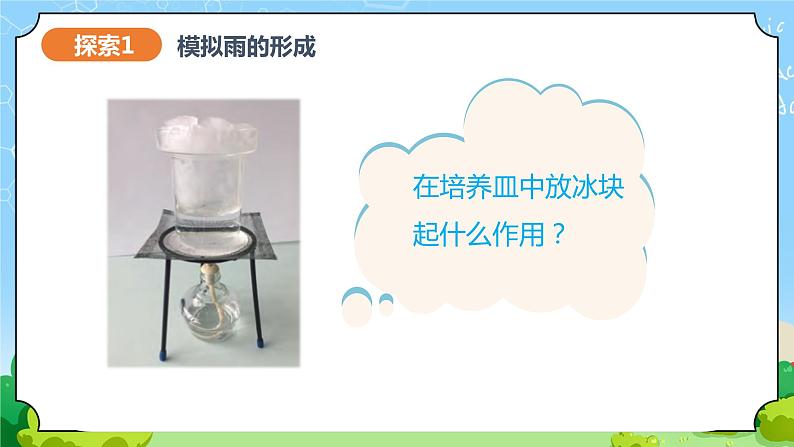 探索1

模拟雨的形成

在培养皿中放冰块起什么作用？